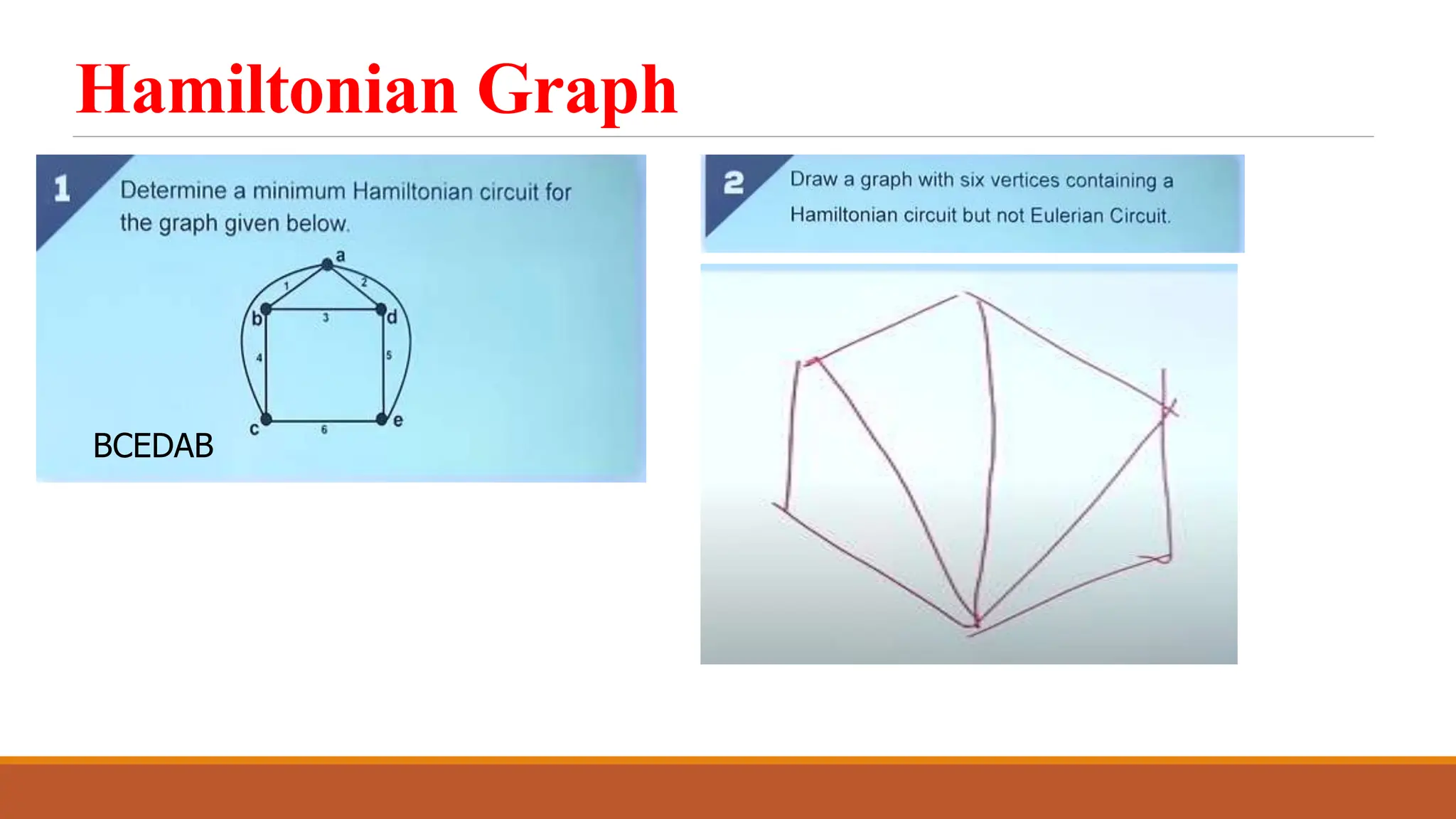 Hamiltonian Graph

1 Determine a minimum Hamiltonian circuit for the graph given below.

a
1
2
b
3
d
4
5
c
6
e

BCEDAB

2 Draw a graph with six vertices containing a Hamiltonian circuit but not Eulerian Circuit.